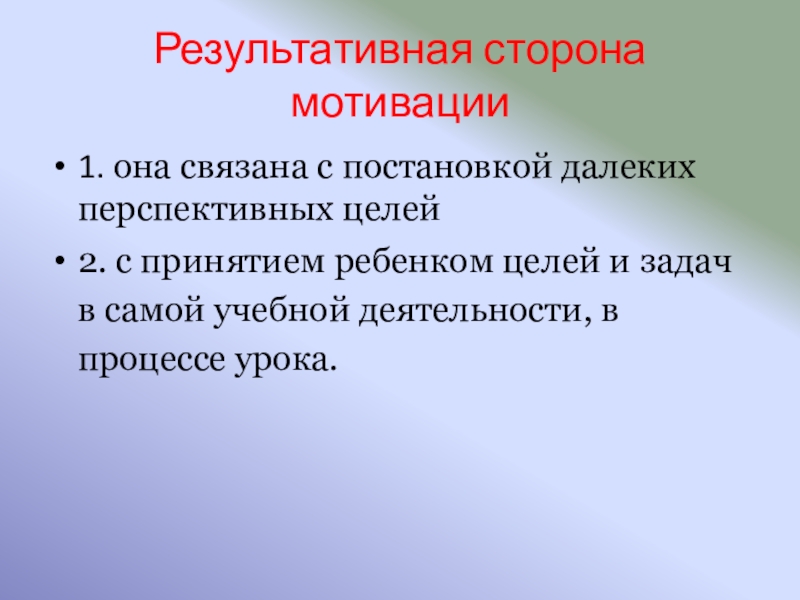 Результативная сторона мотивации

• 1. она связана с постановкой далеких перспективных целей

• 2. с принятием ребенком целей и задач в самой учебной деятельности, в процессе урока.